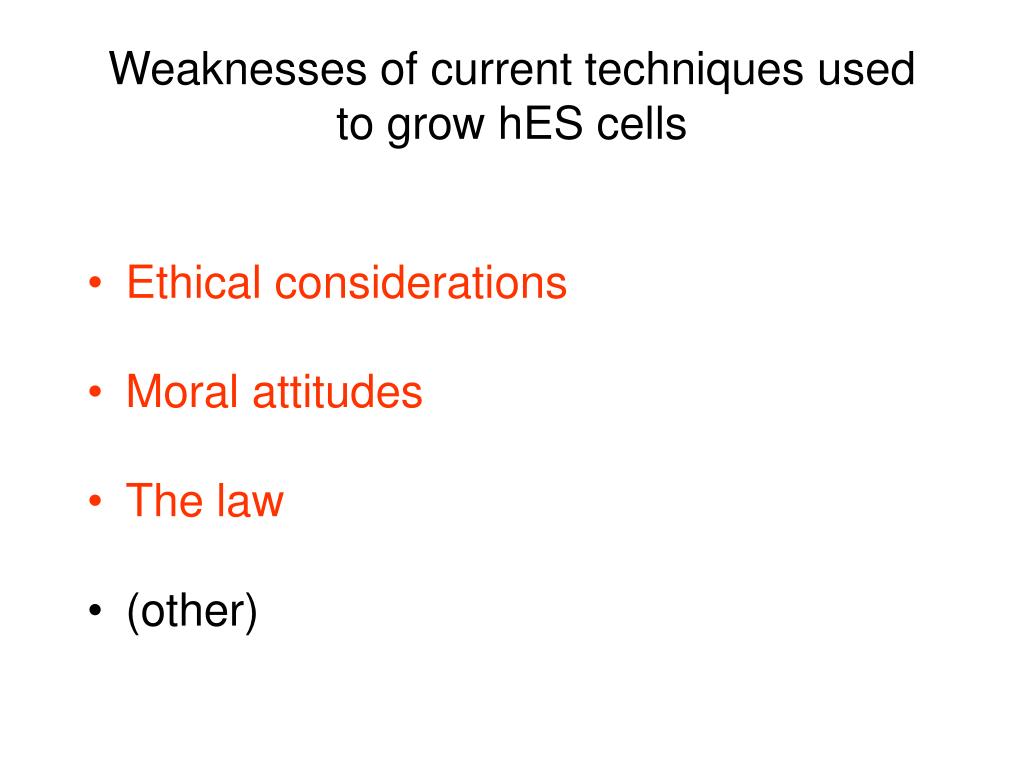 Weaknesses of current techniques used to grow hES cells

• Ethical considerations

• Moral attitudes

• The law

• (other)